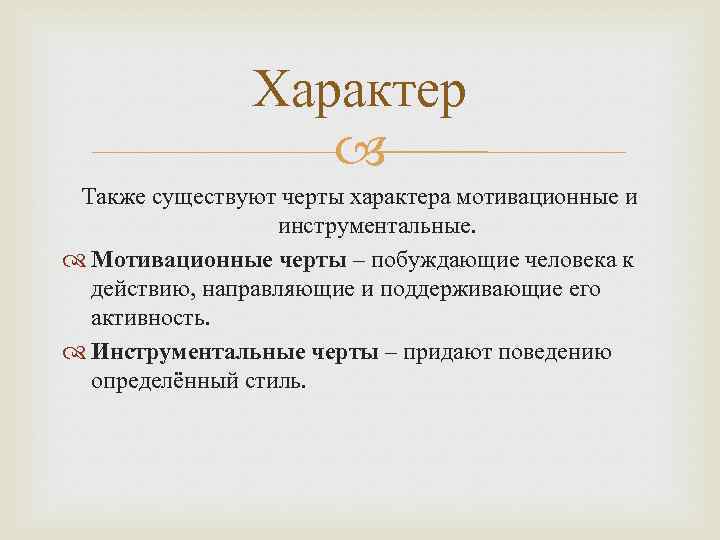 Характер

Также существуют черты характера мотивационные и инструментальные.

Мотивационные черты – побуждающие человека к действию, направляющие и поддерживающие его активность.

Инструментальные черты – придают поведению определённый стиль.